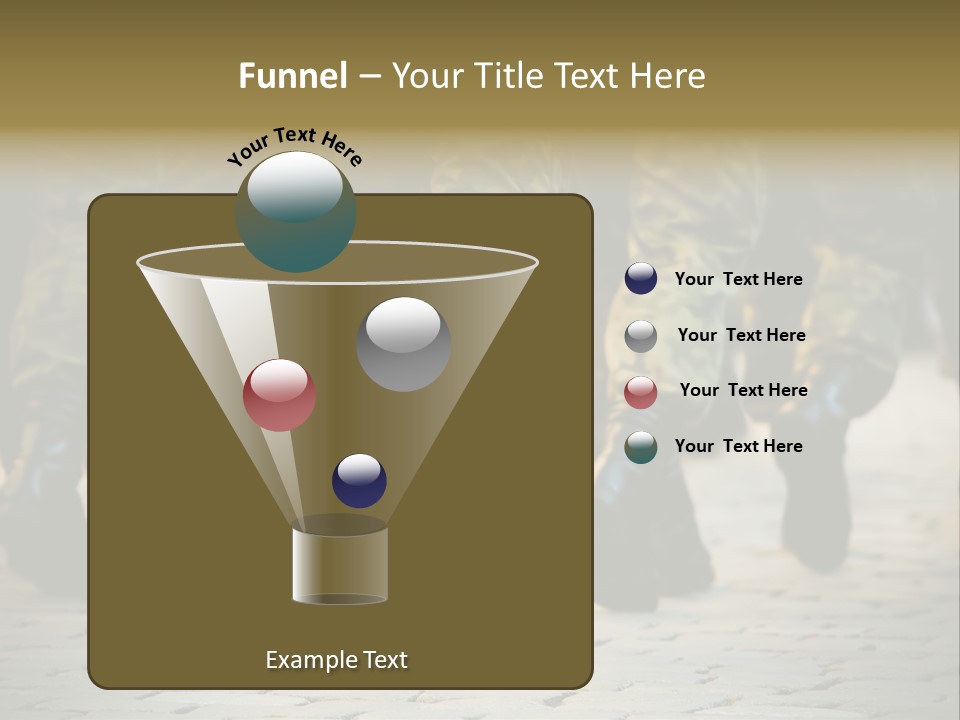 Funnel – Your Title Text Here

Your Text Here

Your Text Here

Your Text Here

Your Text Here

Your Text Here

Example Text